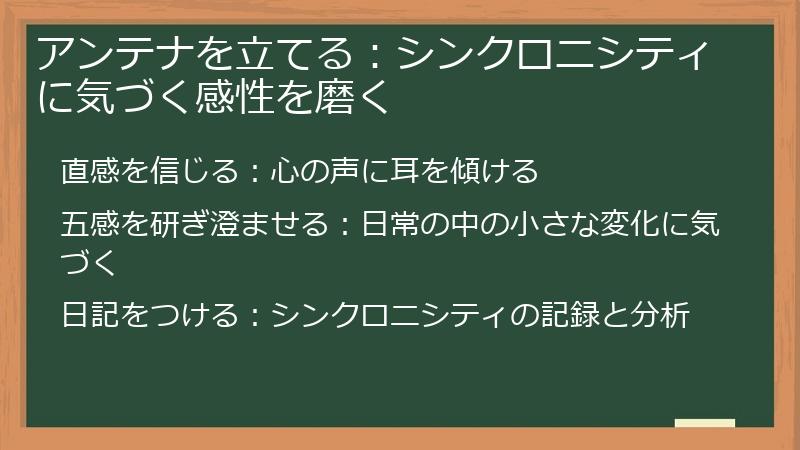 アンテナを立てる：シンクロニシティに気づく感性を磨く

直感を信じる：心の声に耳を傾ける

五感を研ぎ澄ませる：日常の中の小さな変化に気づく

日記をつける：シンクロニシティの記録と分析